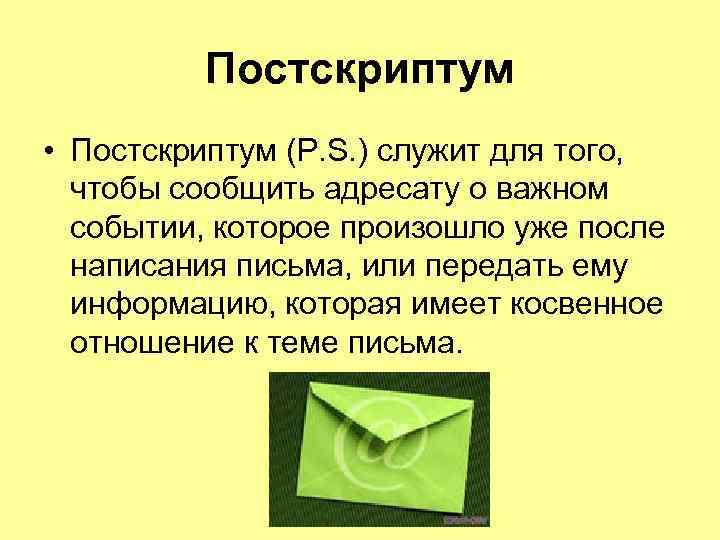 Постскриптум

• Постскриптум (P.S.) служит для того, чтобы сообщить адресату о важном событии, которое произошло уже после написания письма, или передать ему информацию, которая имеет косвенное отношение к теме письма.

@